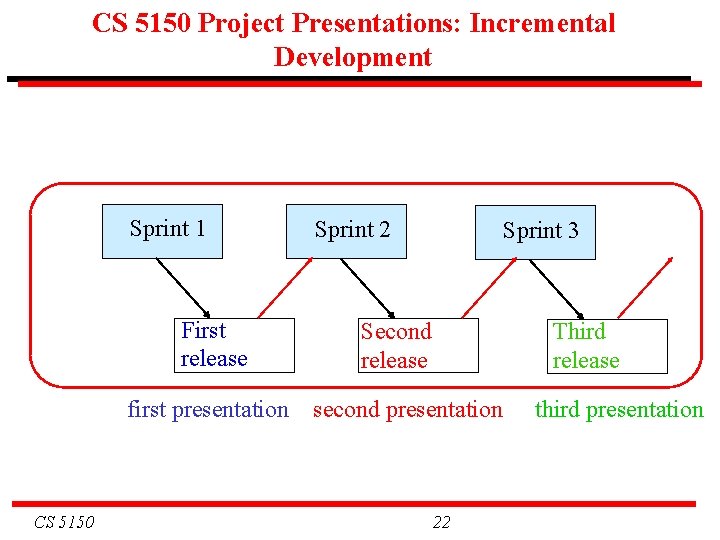 CS 5150 Project Presentations: Incremental Development

Sprint 1

Sprint 2

Sprint 3

First release

Second release

Third release

first presentation

second presentation

third presentation

CS 5150

22